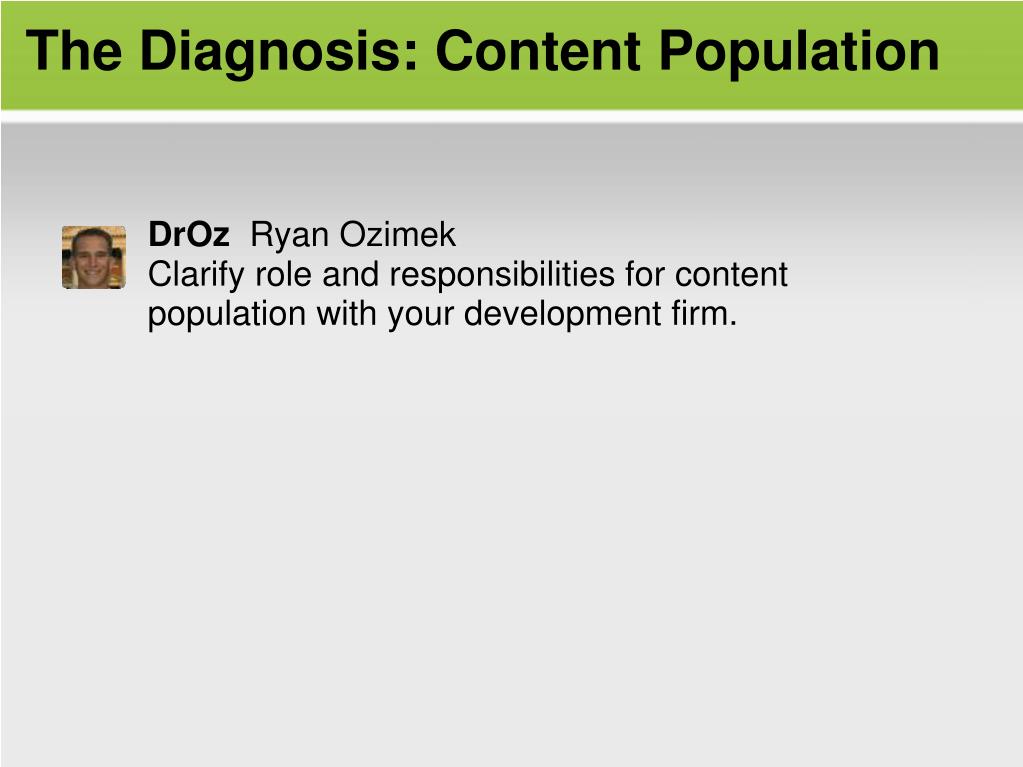 The Diagnosis: Content Population

DrOz Ryan Ozimek
Clarify role and responsibilities for content population with your development firm.